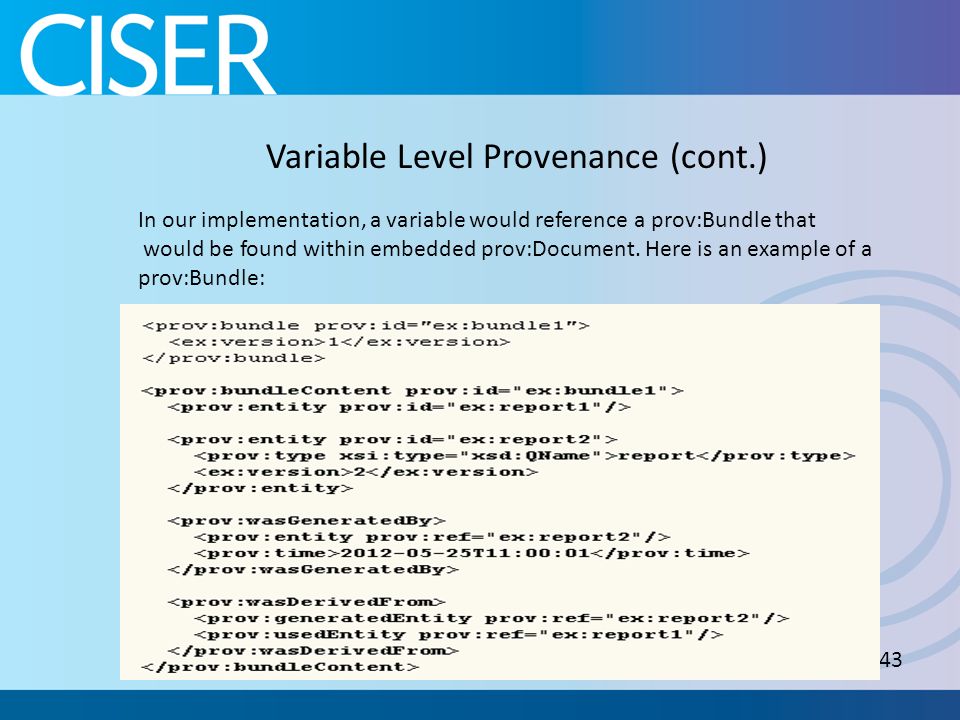 CISER

Variable Level Provenance (cont.)

In our implementation, a variable would reference a prov:Bundle that would be found within embedded prov:Document. Here is an example of a prov:Bundle:

<prov:bundle prov:id="ex:bundle1">
  <ex:version>1</ex:version>
</prov:bundle>

<prov:bundleContent prov:id="ex:bundle1">
  <prov:entity prov:id="ex:report1"/>

  <prov:entity prov:id="ex:report2">
    <prov:type xsi:type="xsd:QName">report</prov:type>
    <ex:version>2</ex:version>
  </prov:entity>

  <prov:wasGeneratedBy>
    <prov:entity prov:ref="ex:report2"/>
    <prov:time>2012-05-25T11:00:01</prov:time>
  </prov:wasGeneratedBy>

  <prov:wasDerivedFrom>
    <prov:generatedEntity prov:ref="ex:report2"/>
    <prov:usedEntity prov:ref="ex:report1"/>
  </prov:wasDerivedFrom>
</prov:bundleContent>

43